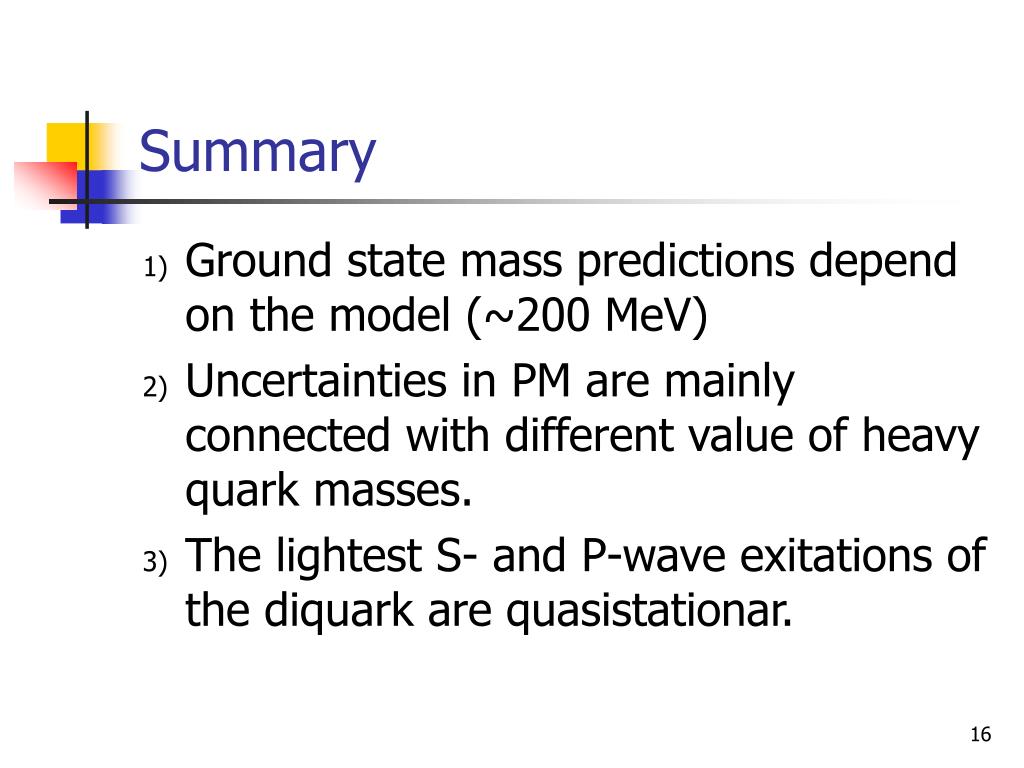 Summary

1) Ground state mass predictions depend on the model (~200 MeV)

2) Uncertainties in PM are mainly connected with different value of heavy quark masses.

3) The lightest S- and P-wave exitations of the diquark are quasistationar.

16